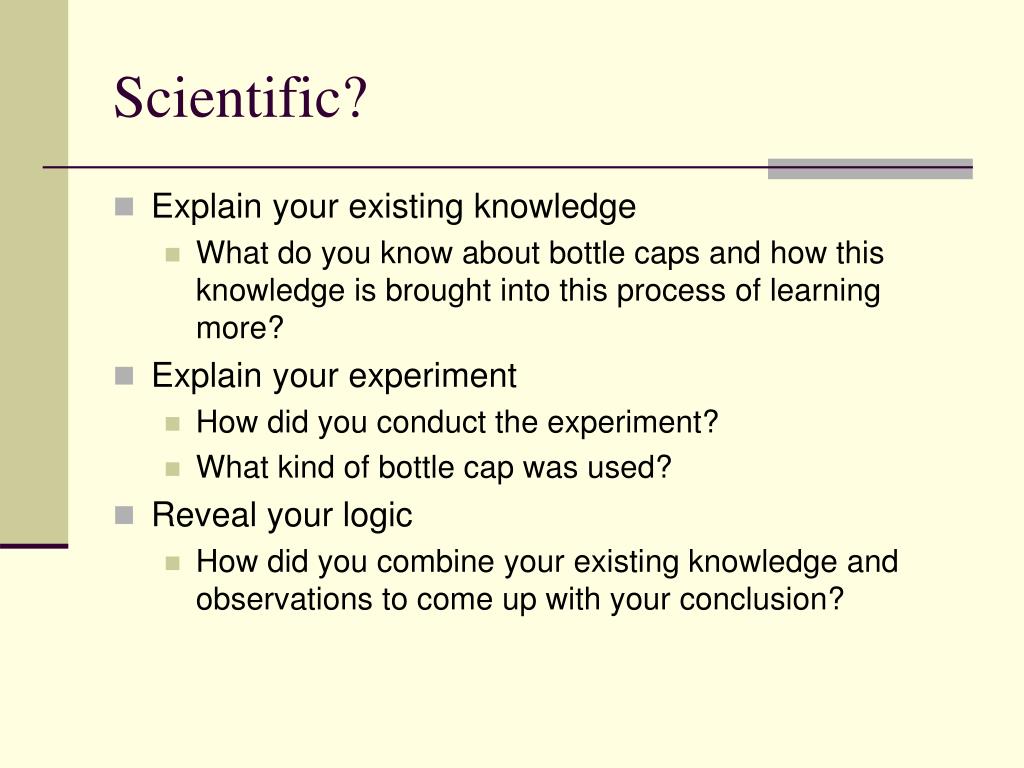 Scientific?

Explain your existing knowledge

What do you know about bottle caps and how this knowledge is brought into this process of learning more?

Explain your experiment

How did you conduct the experiment?

What kind of bottle cap was used?

Reveal your logic

How did you combine your existing knowledge and observations to come up with your conclusion?